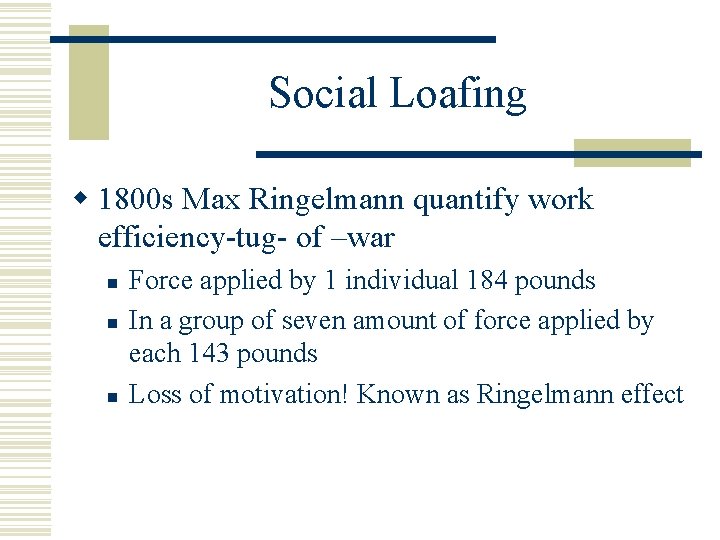 Social Loafing

1800s Max Ringelmann quantify work efficiency-tug- of –war

Force applied by 1 individual 184 pounds

In a group of seven amount of force applied by each 143 pounds

Loss of motivation! Known as Ringelmann effect